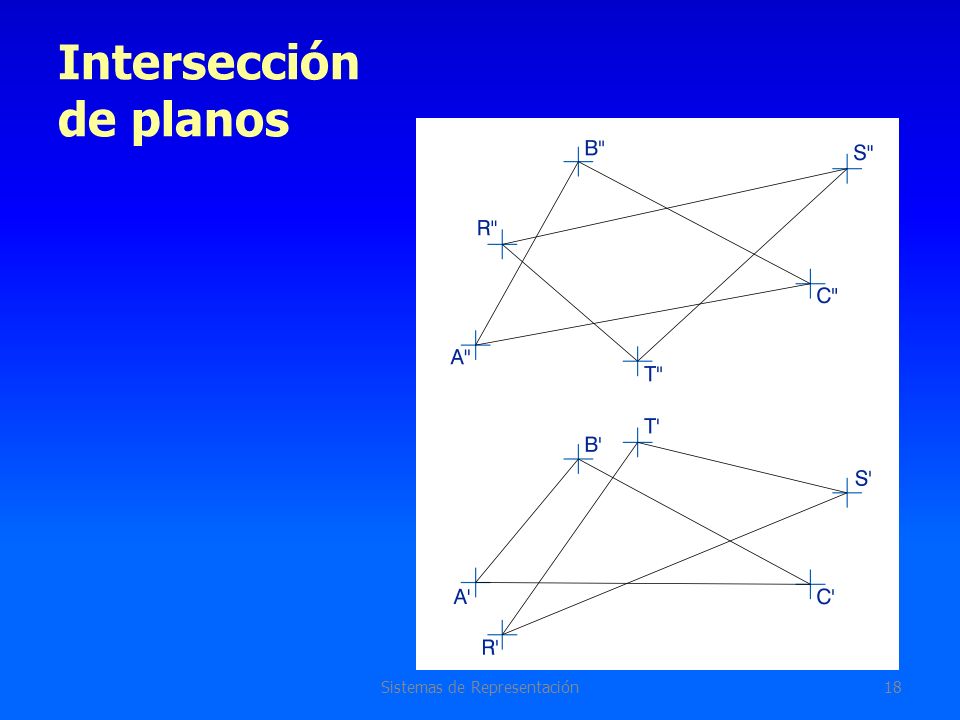 Intersección de planos

B"
S"
R"
C"
A"
T"

T'
B'
S'
A'
C'
R'

Sistemas de Representación

18